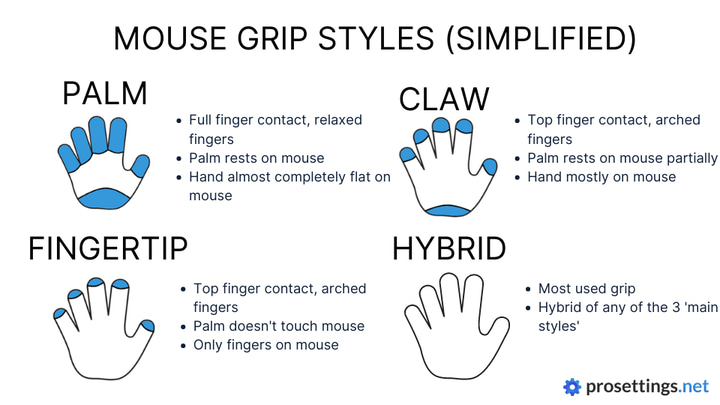 MOUSE GRIP STYLES (SIMPLIFIED)

PALM

- Full finger contact, relaxed fingers
- Palm rests on mouse
- Hand almost completely flat on mouse

CLAW

- Top finger contact, arched fingers
- Palm rests on mouse partially
- Hand mostly on mouse

FINGERTIP

- Top finger contact, arched fingers
- Palm doesn't touch mouse
- Only fingers on mouse

HYBRID

- Most used grip
- Hybrid of any of the 3 'main styles'

prosettings.net